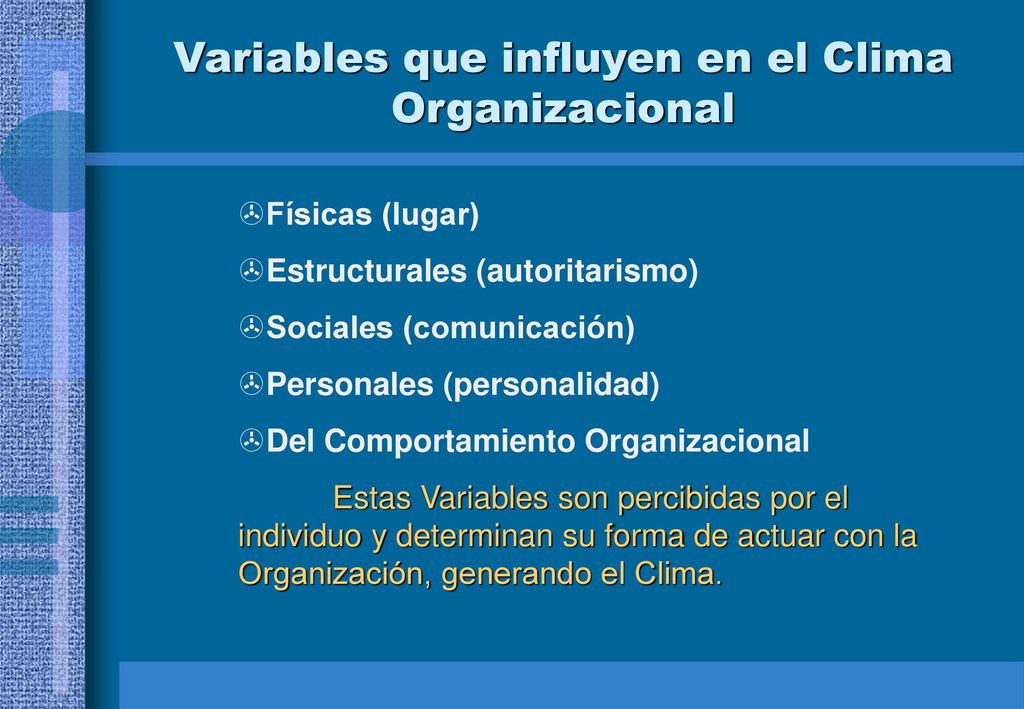 Variables que influyen en el Clima Organizacional

Físicas (lugar)

Estructurales (autoritarismo)

Sociales (comunicación)

Personales (personalidad)

Del Comportamiento Organizacional

Estas Variables son percibidas por el individuo y determinan su forma de actuar con la Organización, generando el Clima.